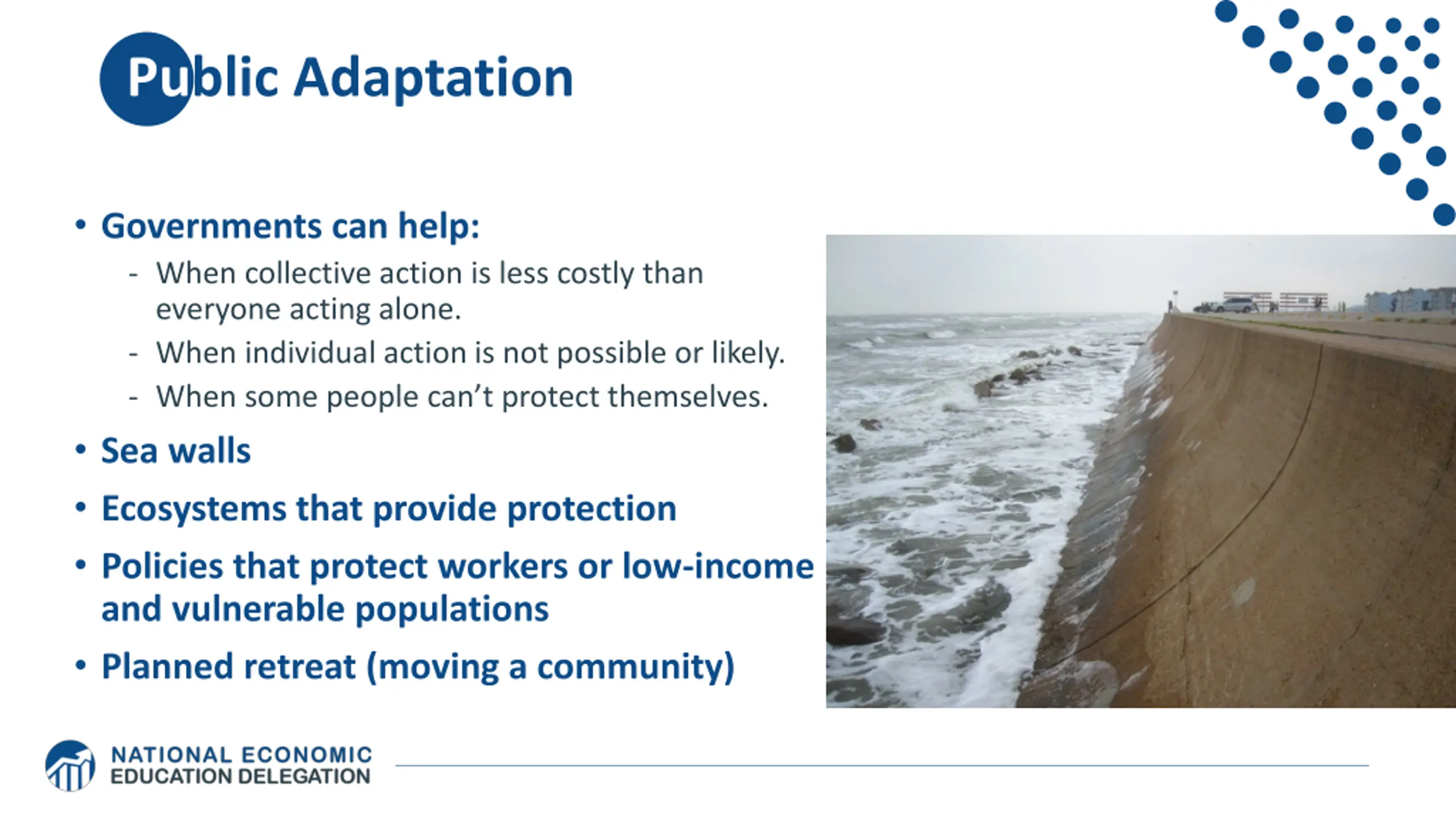 Public Adaptation

• Governments can help:
  - When collective action is less costly than everyone acting alone.
  - When individual action is not possible or likely.
  - When some people can't protect themselves.
• Sea walls
• Ecosystems that provide protection
• Policies that protect workers or low-income and vulnerable populations
• Planned retreat (moving a community)

NATIONAL ECONOMIC EDUCATION DELEGATION